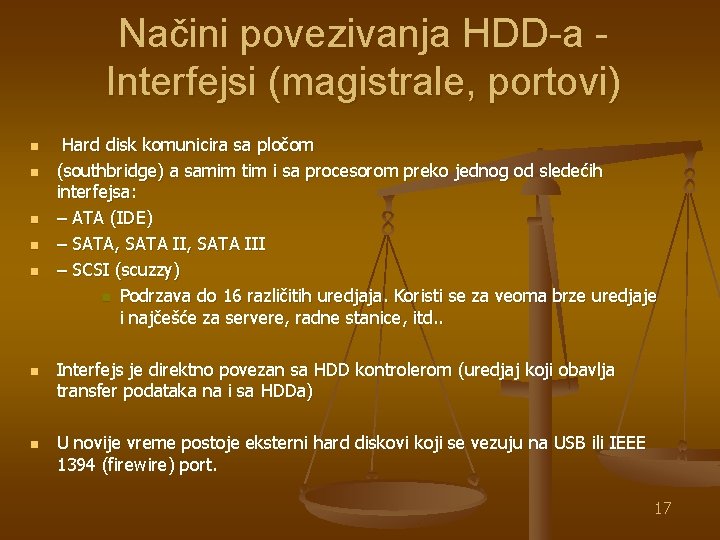 Načini povezivanja HDD-a - Interfejsi (magistrale, portovi)

Hard disk komunicira sa pločom

(southbridge) a samim tim i sa procesorom preko jednog od sledećih interfejsa:

– ATA (IDE)

– SATA, SATA II, SATA III

– SCSI (scuzzy)

Podrzava do 16 različitih uredjaja. Koristi se za veoma brze uredjaje i najčešće za servere, radne stanice, itd..

Interfejs je direktno povezan sa HDD kontrolerom (uredjaj koji obavlja transfer podataka na i sa HDDa)

U novije vreme postoje eksterni hard diskovi koji se vezuju na USB ili IEEE 1394 (firewire) port.

17